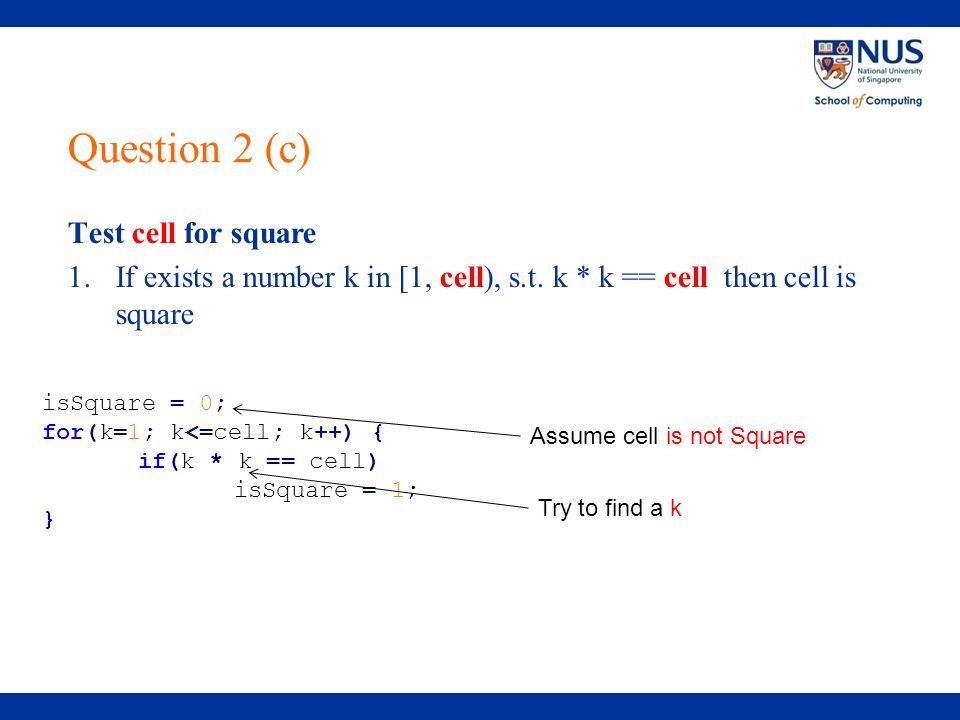 NUS
National University of Singapore
School of Computing

Question 2 (c)

Test cell for square

1. If exists a number k in [1, cell), s.t. k * k == cell then cell is square

isSquare = 0;
for(k=1; k<=cell; k++) {
        if(k * k == cell)
                isSquare = 1;
}

Assume cell is not Square

Try to find a k